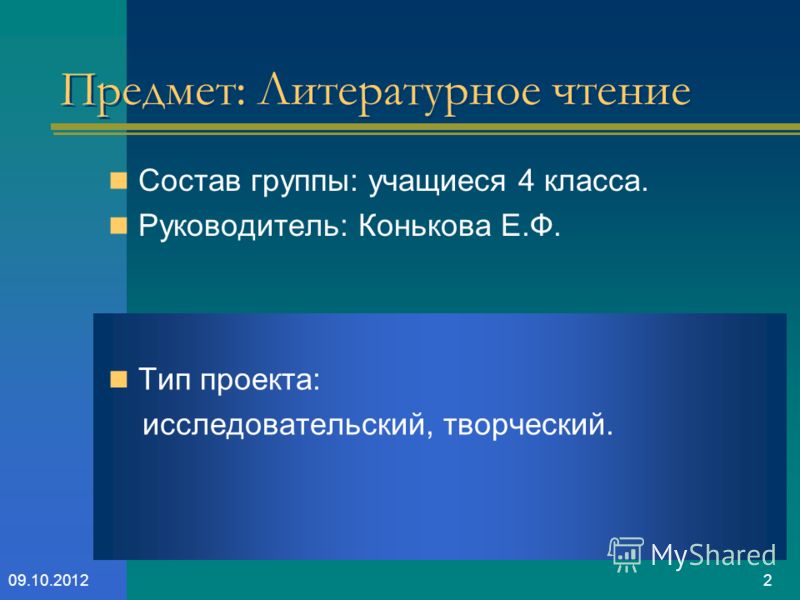 Предмет: Литературное чтение

Состав группы: учащиеся 4 класса.

Руководитель: Конькова Е.Ф.

Тип проекта:
исследовательский, творческий.

MyShared

09.10.2012

2